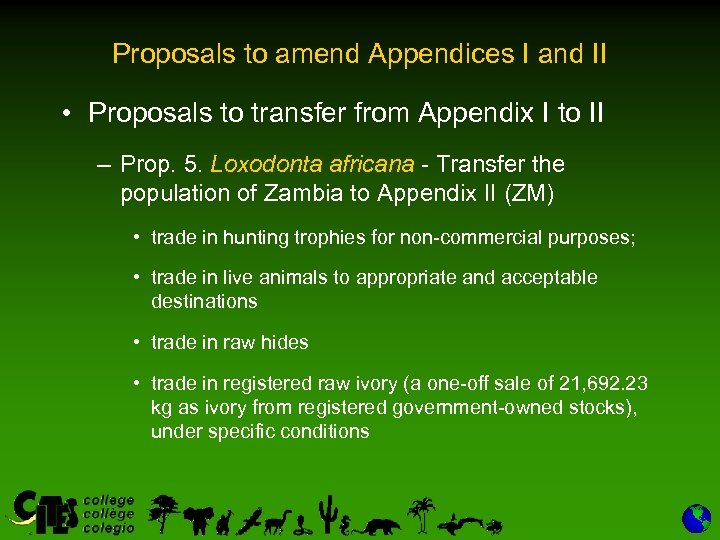 Proposals to amend Appendices I and II

• Proposals to transfer from Appendix I to II

– Prop. 5. Loxodonta africana - Transfer the population of Zambia to Appendix II (ZM)

• trade in hunting trophies for non-commercial purposes;

• trade in live animals to appropriate and acceptable destinations

• trade in raw hides

• trade in registered raw ivory (a one-off sale of 21,692.23 kg as ivory from registered government-owned stocks), under specific conditions

CITES college collège colegio